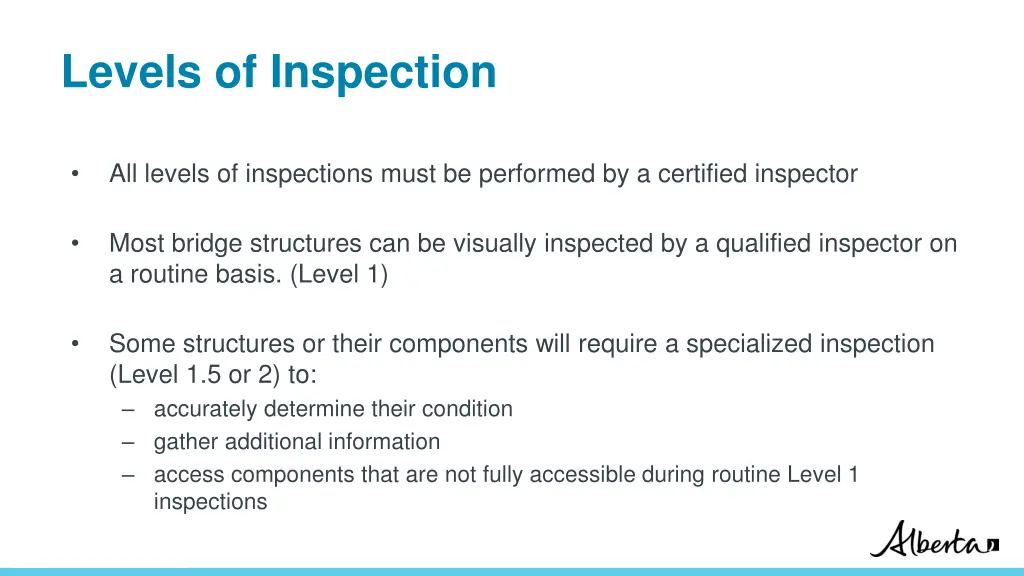 Levels of Inspection

• All levels of inspections must be performed by a certified inspector

• Most bridge structures can be visually inspected by a qualified inspector on a routine basis. (Level 1)

• Some structures or their components will require a specialized inspection (Level 1.5 or 2) to:
– accurately determine their condition
– gather additional information
– access components that are not fully accessible during routine Level 1 inspections

Alberta